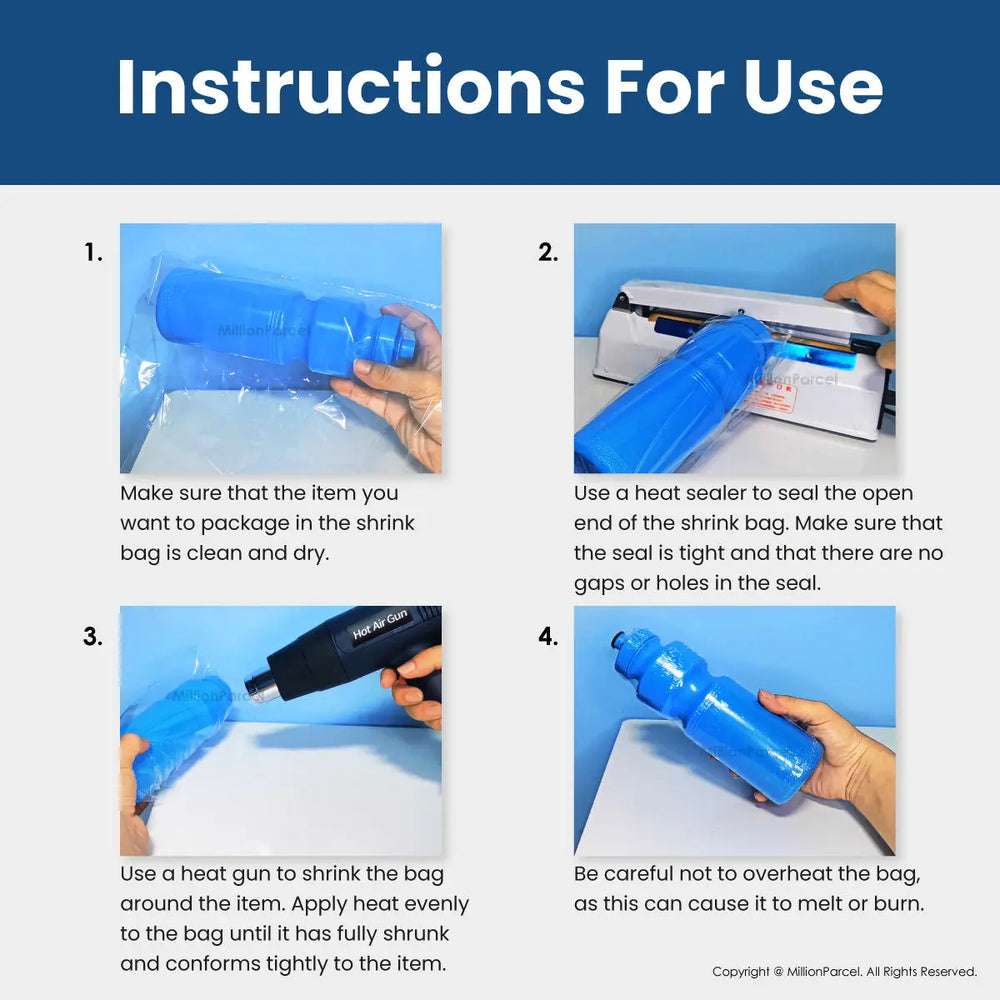 Instructions For Use

1.

MillionParcel

Make sure that the item you want to package in the shrink bag is clean and dry.

2.

MillionParcel

Use a heat sealer to seal the open end of the shrink bag. Make sure that the seal is tight and that there are no gaps or holes in the seal.

3.

Hot Air Gun

MillionParcel

Use a heat gun to shrink the bag around the item. Apply heat evenly to the bag until it has fully shrunk and conforms tightly to the item.

4.

MillionParcel

Be careful not to overheat the bag, as this can cause it to melt or burn.

Copyright @ MillionParcel. All Rights Reserved.